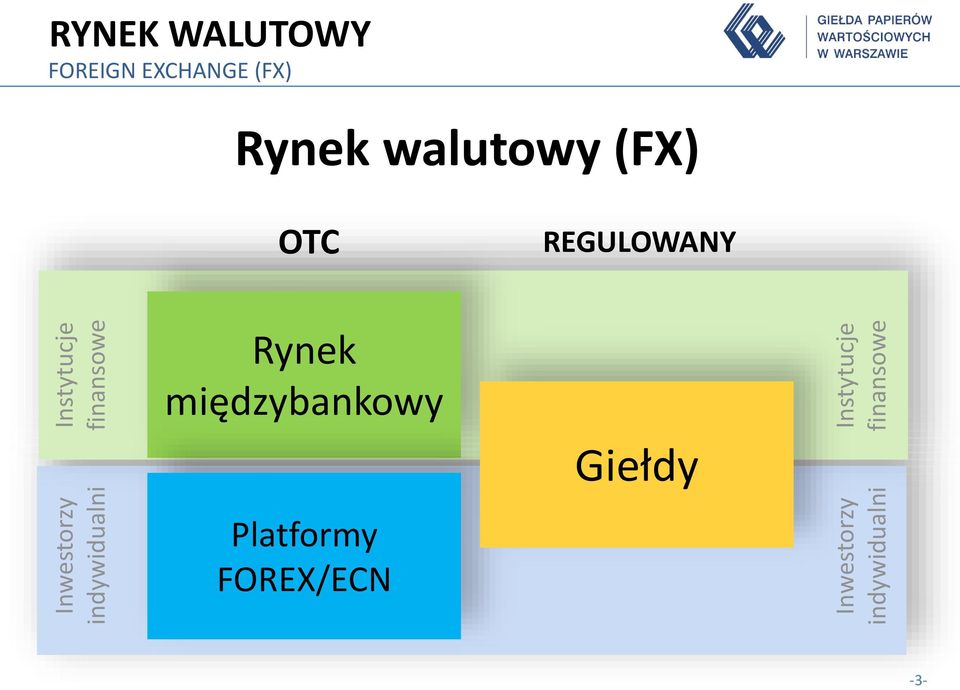 RYNEK WALUTOWY
FOREIGN EXCHANGE (FX)

GIEŁDA PAPIERÓW WARTOŚCIOWYCH W WARSZAWIE

Rynek walutowy (FX)

OTC

REGULOWANY

Instytucje finansowe

Rynek międzybankowy

Instytucje finansowe

Giełdy

Inwestorzy indywidualni

Platformy FOREX/ECN

Inwestorzy indywidualni

-3-